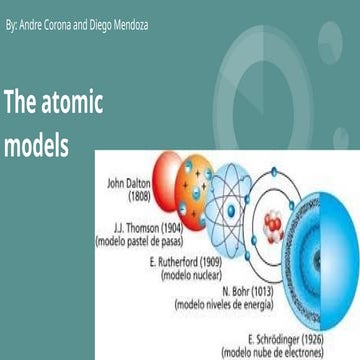 By: Andre Corona and Diego Mendoza

The atomic models

John Dalton (1808)

J.J. Thomson (1904) (modelo pastel de pasas)

E. Rutherford (1909) (modelo nuclear)

N. Bohr (1013) (modelo niveles de energía)

E. Schrödinger (1926) (modelo nube de electrones)